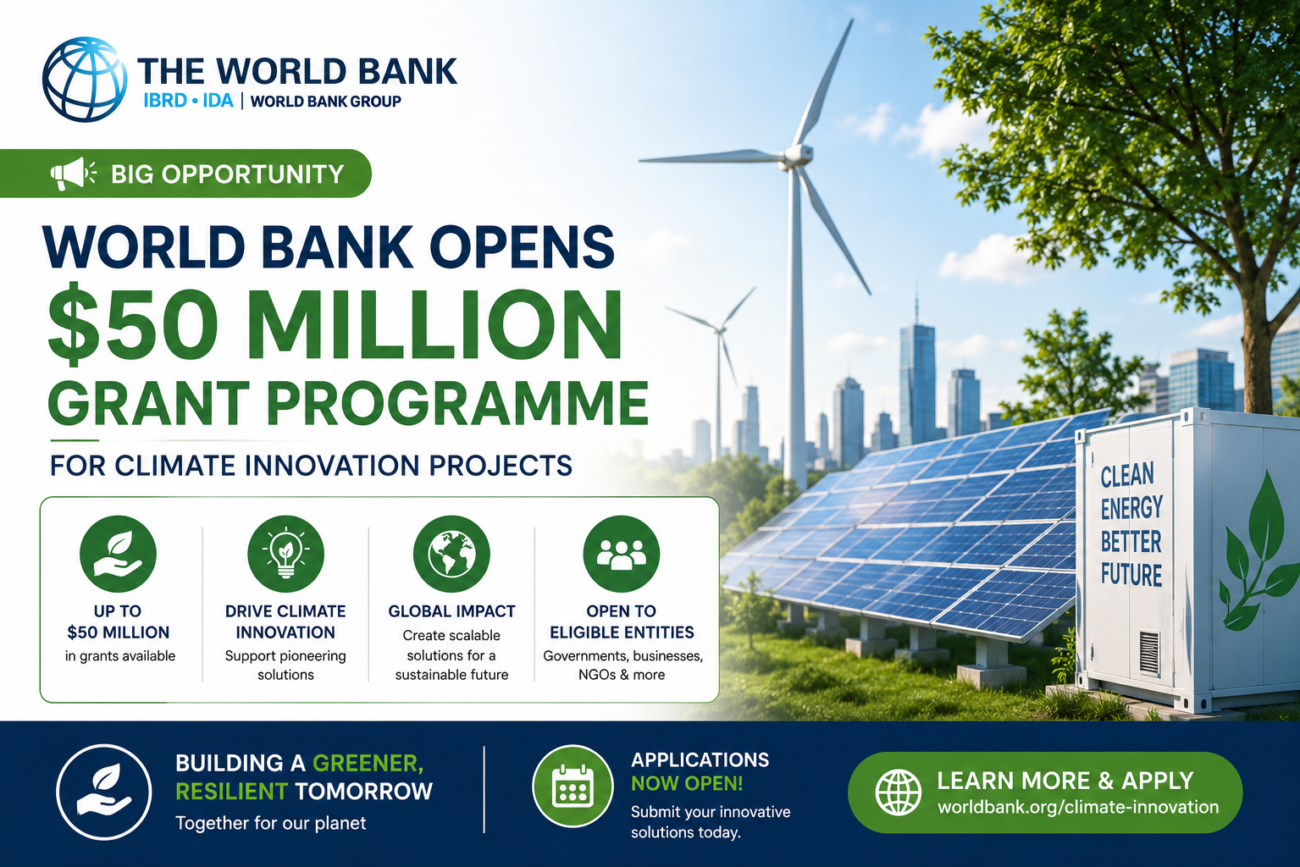 THE WORLD BANK
IBRD • IDA | WORLD BANK GROUP

BIG OPPORTUNITY

WORLD BANK OPENS
$50 MILLION
GRANT PROGRAMME

FOR CLIMATE INNOVATION PROJECTS

UP TO
$50 MILLION
in grants available

DRIVE CLIMATE INNOVATION
Support pioneering solutions

GLOBAL IMPACT
Create scalable solutions for a sustainable future

OPEN TO ELIGIBLE ENTITIES
Governments, businesses, NGOs & more

CLEAN ENERGY BETTER FUTURE

BUILDING A GREENER, RESILIENT TOMORROW
Together for our planet

APPLICATIONS NOW OPEN!
Submit your innovative solutions today.

LEARN MORE & APPLY
worldbank.org/climate-innovation